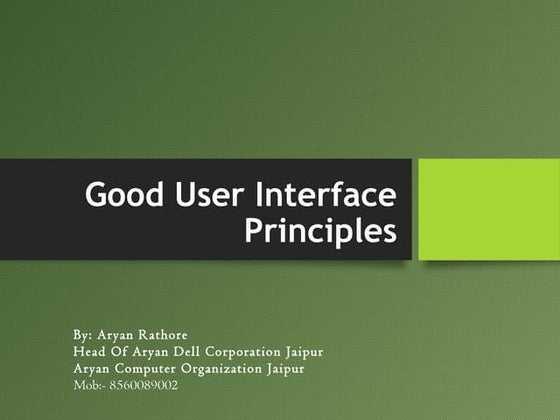 Good User Interface Principles

By: Aryan Rathore
Head Of Aryan Dell Corporation Jaipur
Aryan Computer Organization Jaipur
Mob:- 8560089002